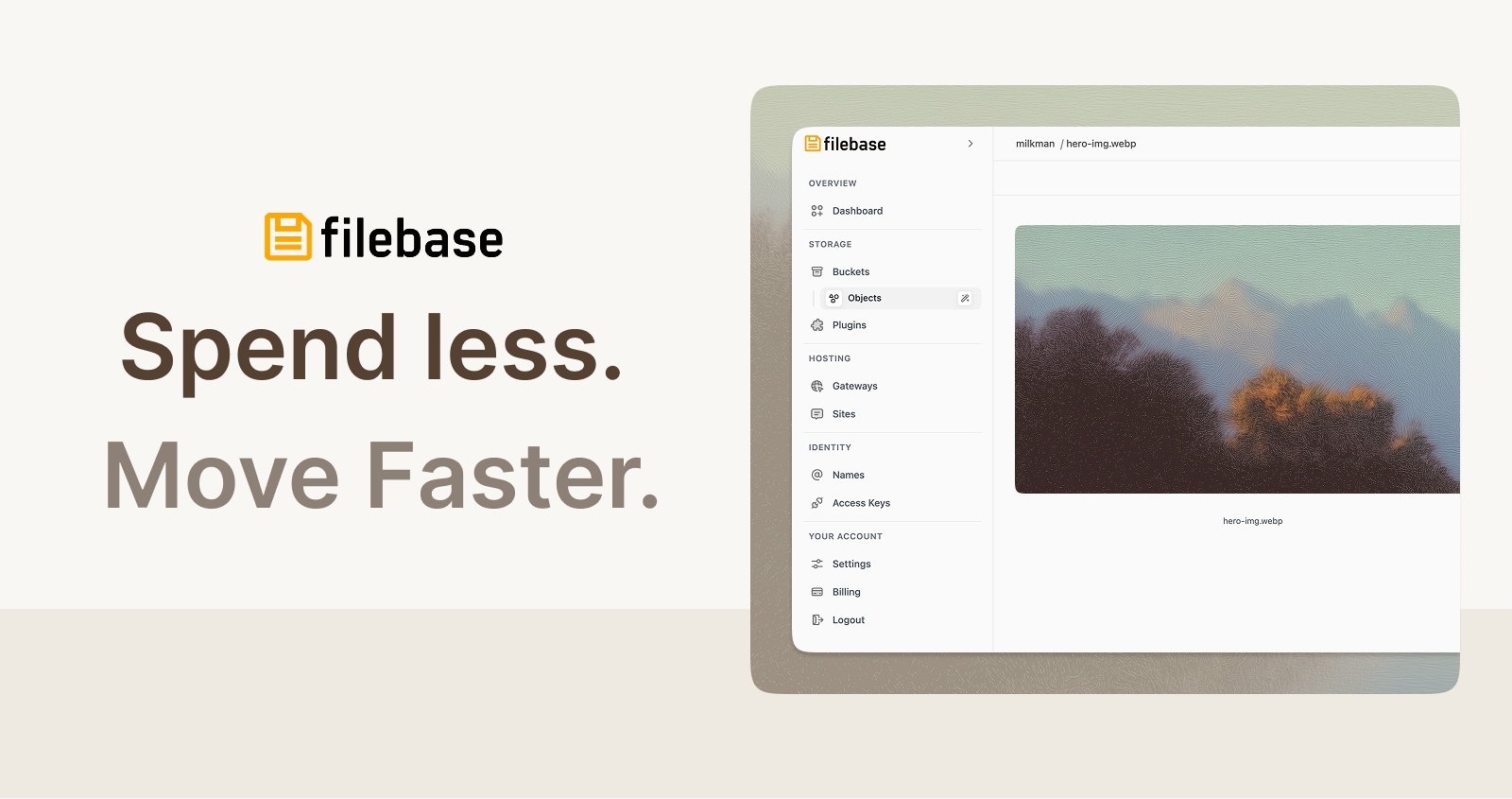 filebase

Spend less.

Move Faster.

filebase

OVERVIEW

Dashboard

STORAGE

Buckets

Objects

Plugins

HOSTING

Gateways

Sites

IDENTITY

Names

Access Keys

YOUR ACCOUNT

Settings

Billing

Logout

milkman / hero-img.webp

hero-img.webp